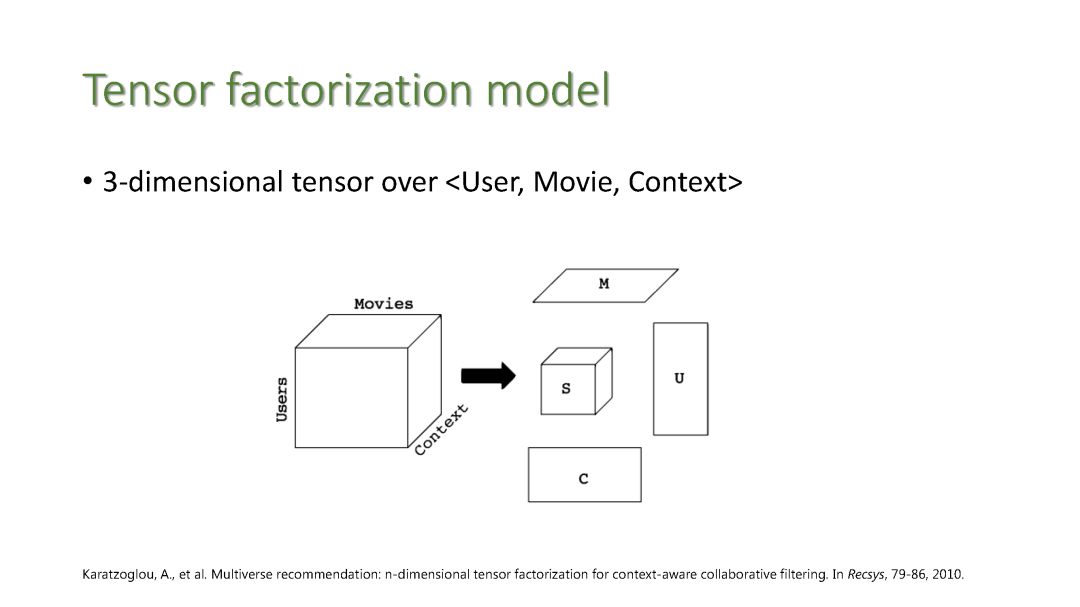 Tensor factorization model

• 3-dimensional tensor over <User, Movie, Context>

Movies
Users
Context

M
S
U
C

Karatzoglou, A., et al. Multiverse recommendation: n-dimensional tensor factorization for context-aware collaborative filtering. In Recsys, 79-86, 2010.